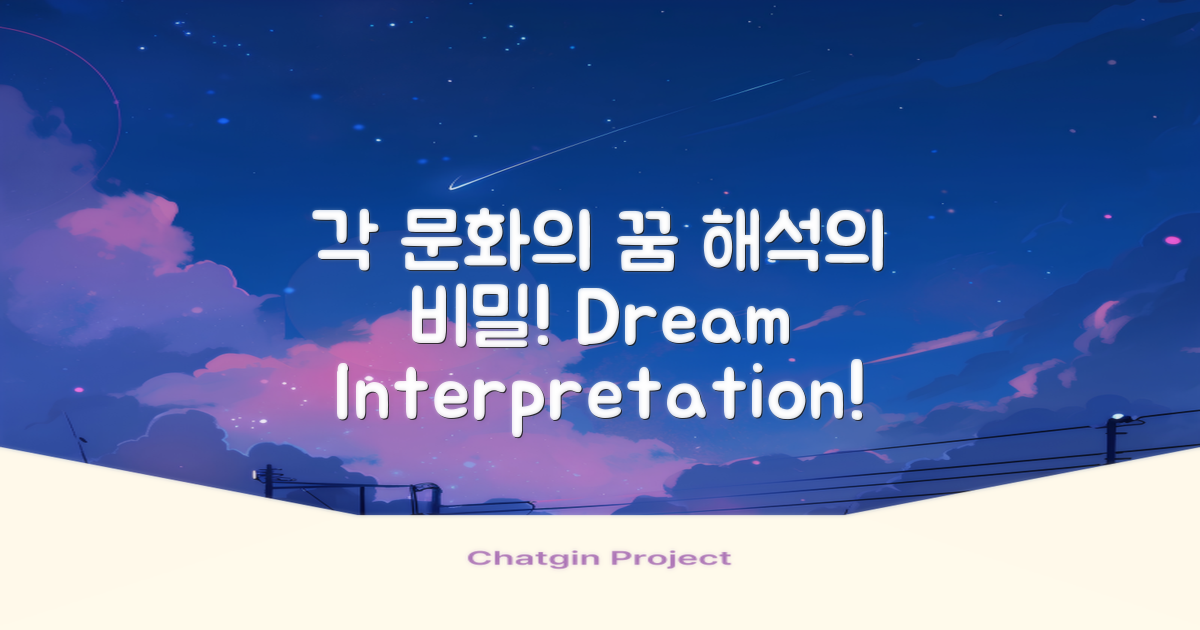 각 문화의 꿈 해석의 비밀! Dream Interpretation!

Chatgin Project